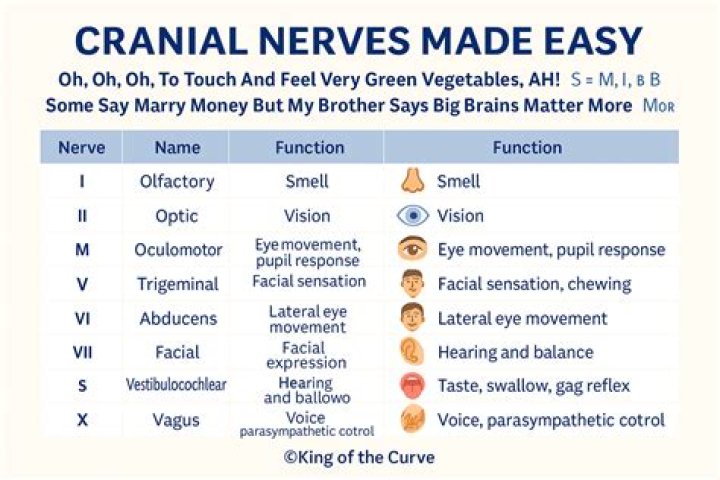 CRANIAL NERVES MADE EASY

Oh, Oh, Oh, To Touch And Feel Very Green Vegetables, AH! S = M, I, B B
Some Say Marry Money But My Brother Says Big Brains Matter More MOR

| Nerve | Name | Function | Function |
|---|---|---|---|
| I | Olfactory | Smell | Smell |
| II | Optic | Vision | Vision |
| M | Oculomotor | Eye movement, pupil response | Eye movement, pupil response |
| V | Trigeminal | Facial sensation | Facial sensation, chewing |
| VI | Abducens | Lateral eye movement | Lateral eye movement |
| VII | Facial | Facial expression | Hearing and balance |
| S | Vestibulocochlear | Hearing and ballowo | Taste, swallow, gag reflex |
| X | Vagus | Voice parasympathetic cotrol | Voice, parasympathetic cotrol |

©King of the Curve